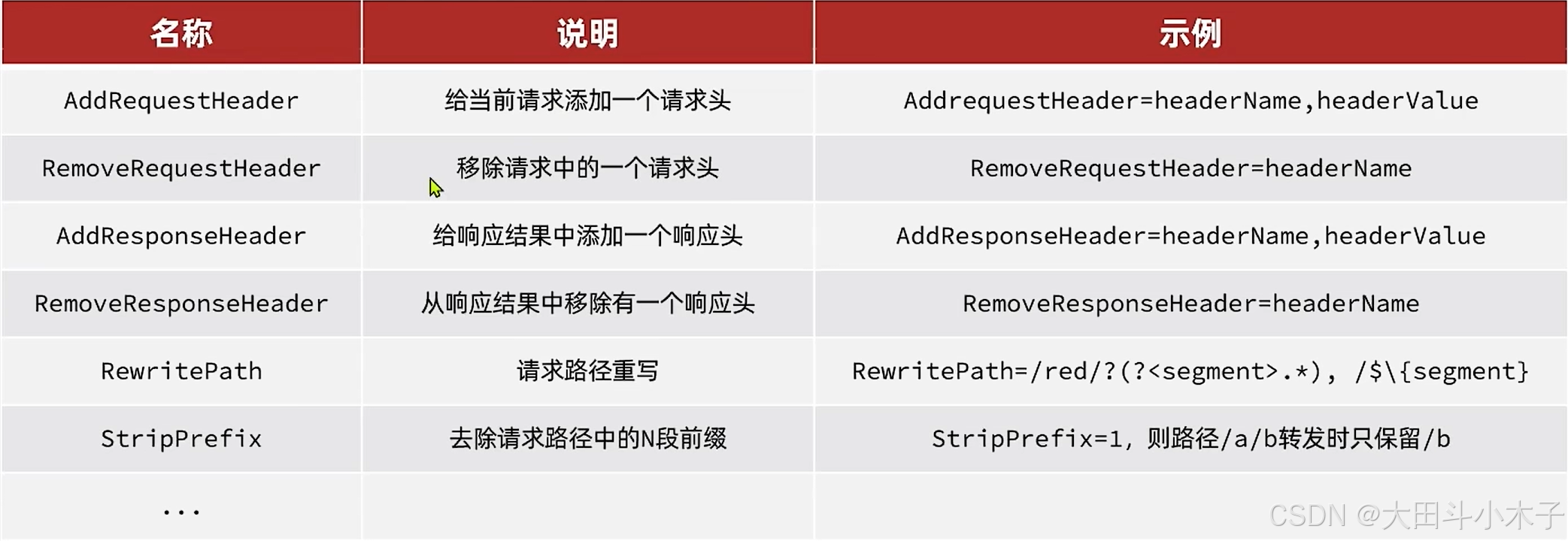 | 名称 | 说明 | 示例 |
|---|---|---|
| AddRequestHeader | 给当前请求添加一个请求头 | AddrequestHeader=headerName,headerValue |
| RemoveRequestHeader | 移除请求中的一个请求头 | RemoveRequestHeader=headerName |
| AddResponseHeader | 给响应结果中添加一个响应头 | AddResponseHeader=headerName,headerValue |
| RemoveResponseHeader | 从响应结果中移除有一个响应头 | RemoveResponseHeader=headerName |
| RewritePath | 请求路径重写 | RewritePath=/red/?(?<segment>.*), /$\{segment} |
| StripPrefix | 去除请求路径中的N段前缀 | StripPrefix=1, 则路径/a/b转发时只保留/b |
| ... | | |

CSDN @大田斗小木子